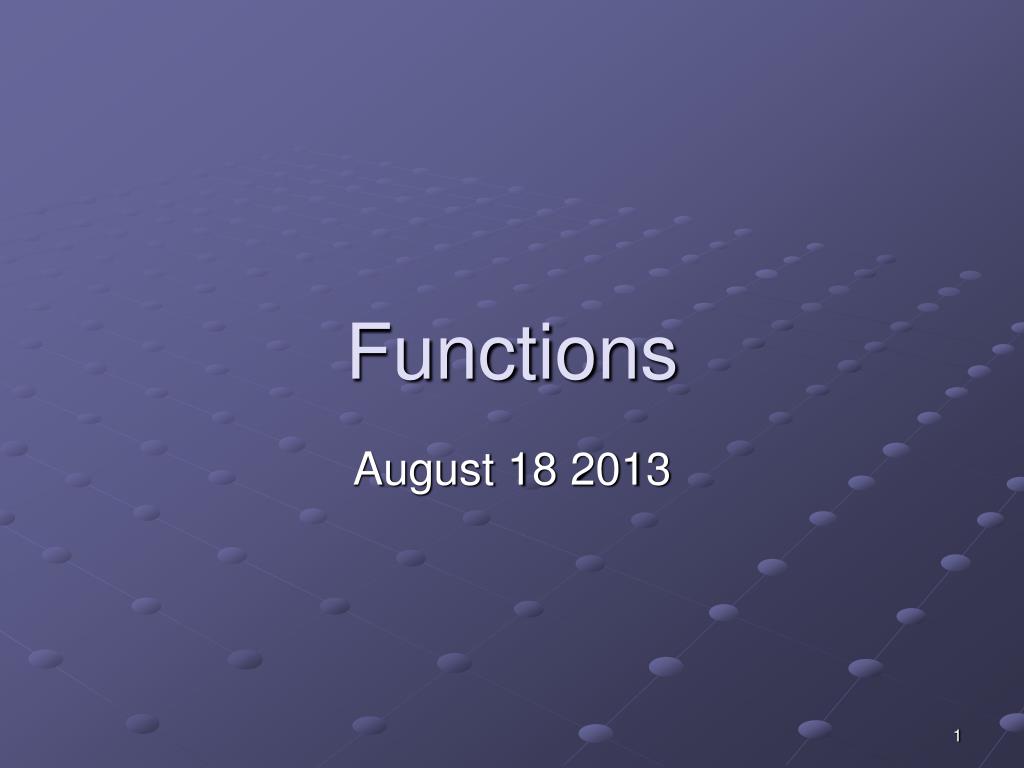 Functions

August 18 2013

1